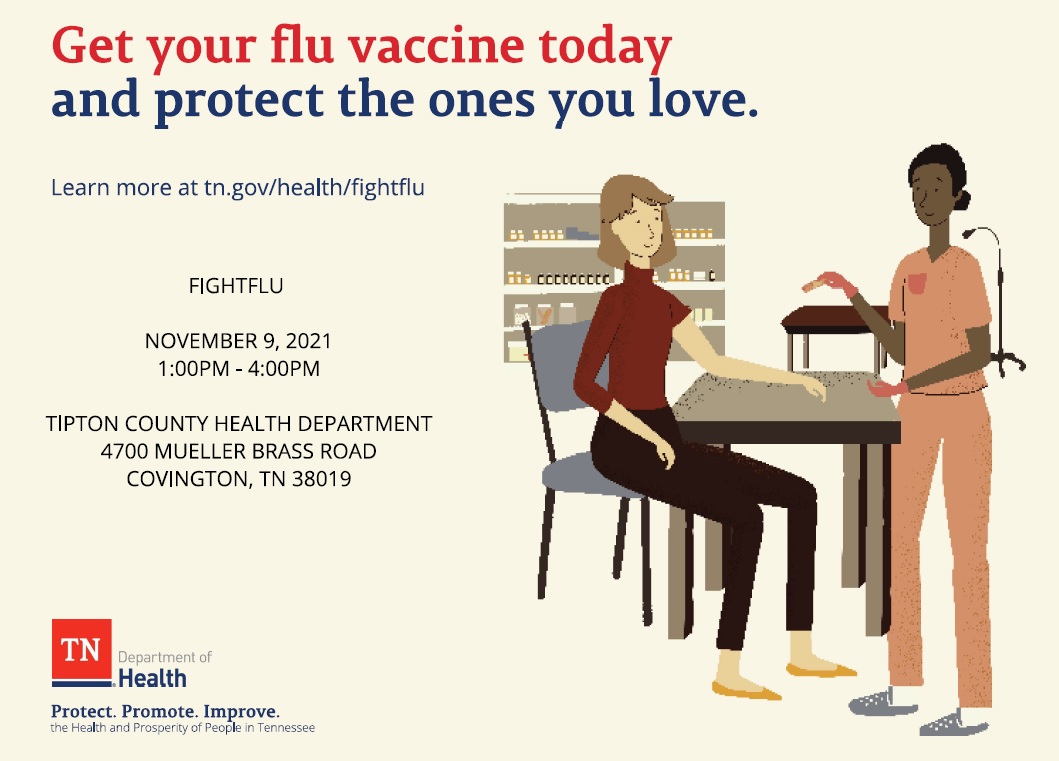 Get your flu vaccine today
and protect the ones you love.

Learn more at tn.gov/health/fightflu

FIGHTFLU

NOVEMBER 9, 2021
1:00PM - 4:00PM

TIPTON COUNTY HEALTH DEPARTMENT
4700 MUELLER BRASS ROAD
COVINGTON, TN 38019

TN Department of Health

Protect. Promote. Improve.
the Health and Prosperity of People in Tennessee